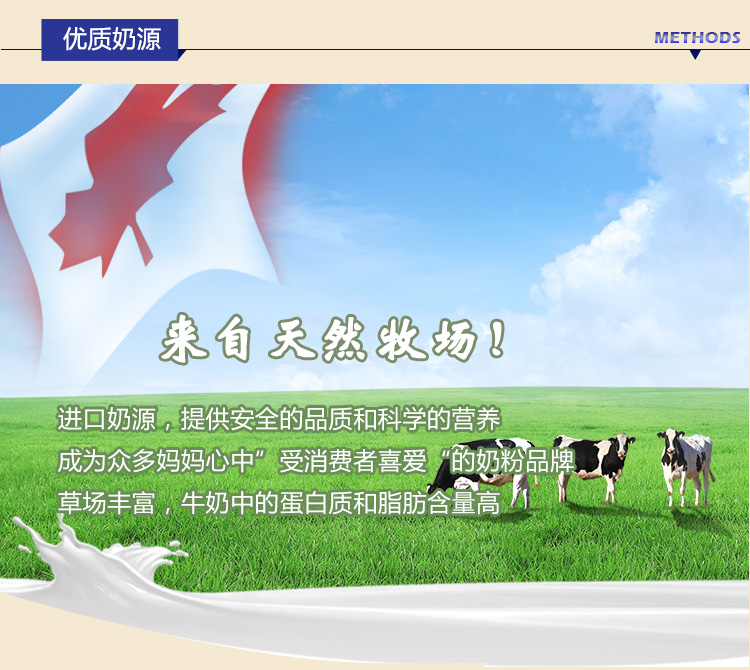 优质奶源

METHODS

来自天然牧场！

进口奶源，提供安全的品质和科学的营养
成为众多妈妈心中”受消费者喜爱“的奶粉品牌
草场丰富，牛奶中的蛋白质和脂肪含量高